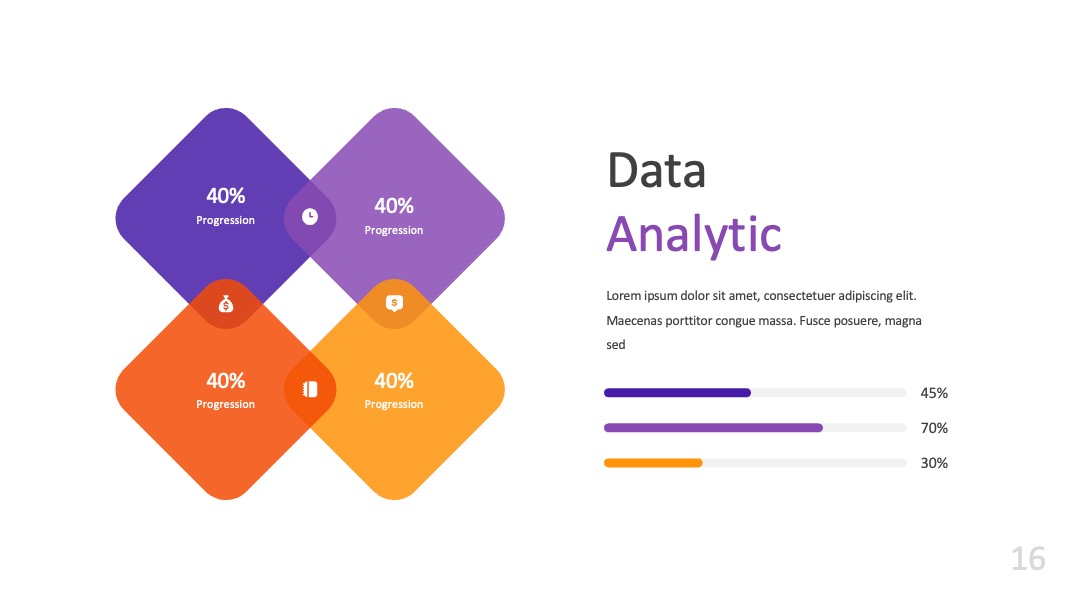 40%
Progression

40%
Progression

40%
Progression

40%
Progression

Data
Analytic

Lorem ipsum dolor sit amet, consectetuer adipiscing elit. Maecenas porttitor congue massa. Fusce posuere, magna sed

45%

70%

30%

16